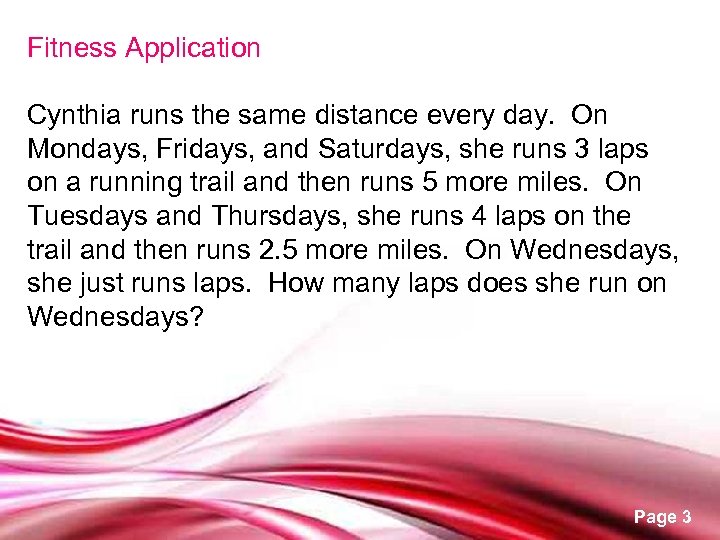 Fitness Application

Cynthia runs the same distance every day. On Mondays, Fridays, and Saturdays, she runs 3 laps on a running trail and then runs 5 more miles. On Tuesdays and Thursdays, she runs 4 laps on the trail and then runs 2.5 more miles. On Wednesdays, she just runs laps. How many laps does she run on Wednesdays?

Page 3